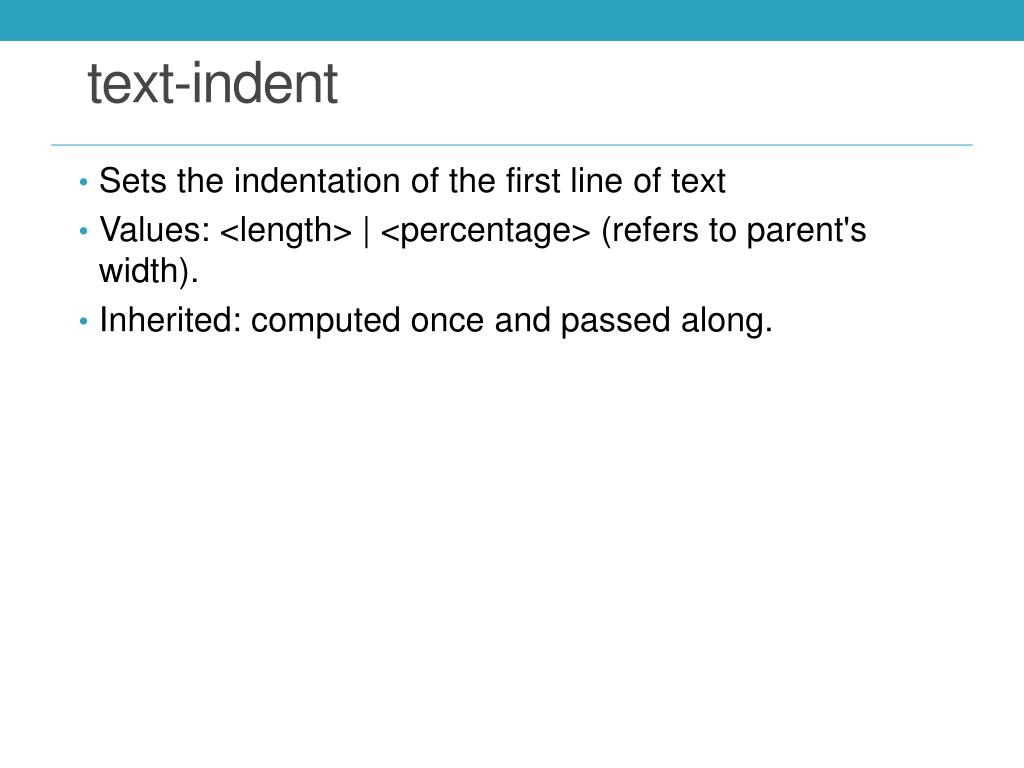 text-indent

• Sets the indentation of the first line of text
• Values: <length> | <percentage> (refers to parent's width).
• Inherited: computed once and passed along.